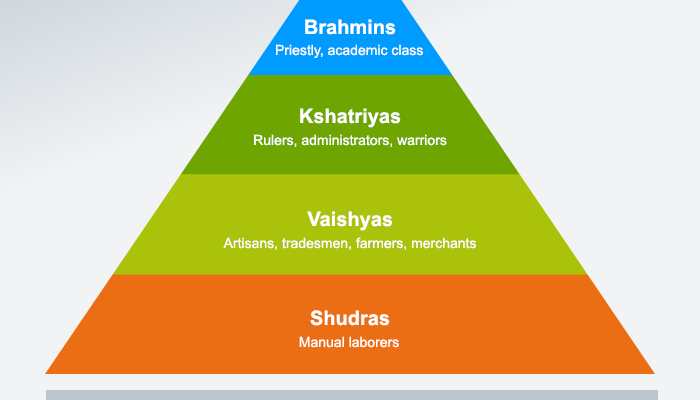 Brahmins
Priestly, academic class

Kshatriyas
Rulers, administrators, warriors

Vaishyas
Artisans, tradesmen, farmers, merchants

Shudras
Manual laborers